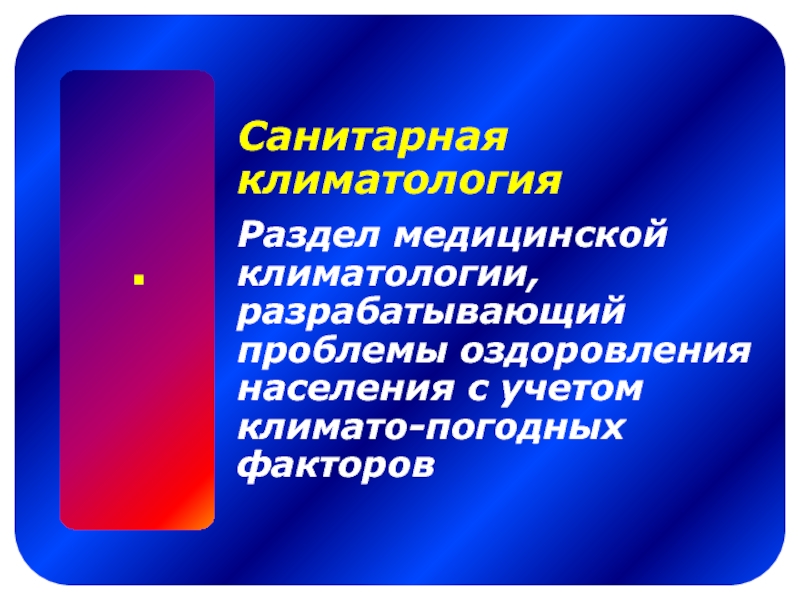 .

Санитарная климатология

Раздел медицинской климатологии, разрабатывающий проблемы оздоровления населения с учетом климато-погодных факторов